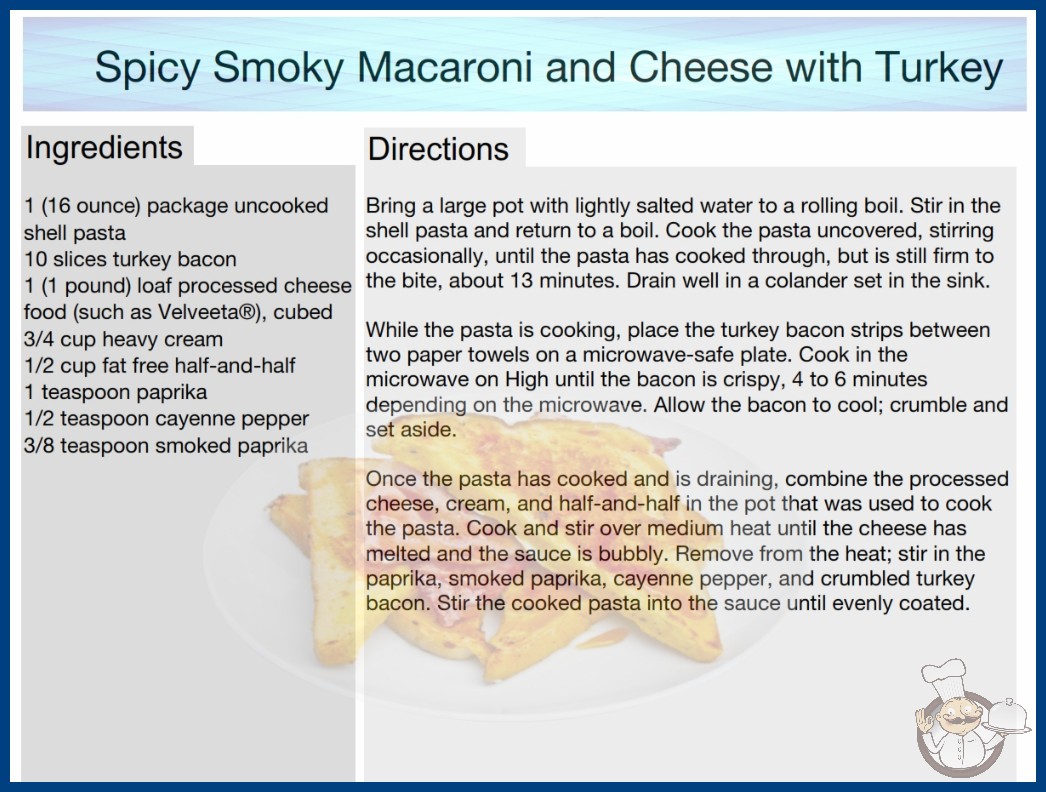 Spicy Smoky Macaroni and Cheese with Turkey

Ingredients

1 (16 ounce) package uncooked shell pasta
10 slices turkey bacon
1 (1 pound) loaf processed cheese food (such as Velveeta®), cubed
3/4 cup heavy cream
1/2 cup fat free half-and-half
1 teaspoon paprika
1/2 teaspoon cayenne pepper
3/8 teaspoon smoked paprika

Directions

Bring a large pot with lightly salted water to a rolling boil. Stir in the shell pasta and return to a boil. Cook the pasta uncovered, stirring occasionally, until the pasta has cooked through, but is still firm to the bite, about 13 minutes. Drain well in a colander set in the sink.

While the pasta is cooking, place the turkey bacon strips between two paper towels on a microwave-safe plate. Cook in the microwave on High until the bacon is crispy, 4 to 6 minutes depending on the microwave. Allow the bacon to cool; crumble and set aside.

Once the pasta has cooked and is draining, combine the processed cheese, cream, and half-and-half in the pot that was used to cook the pasta. Cook and stir over medium heat until the cheese has melted and the sauce is bubbly. Remove from the heat; stir in the paprika, smoked paprika, cayenne pepper, and crumbled turkey bacon. Stir the cooked pasta into the sauce until evenly coated.